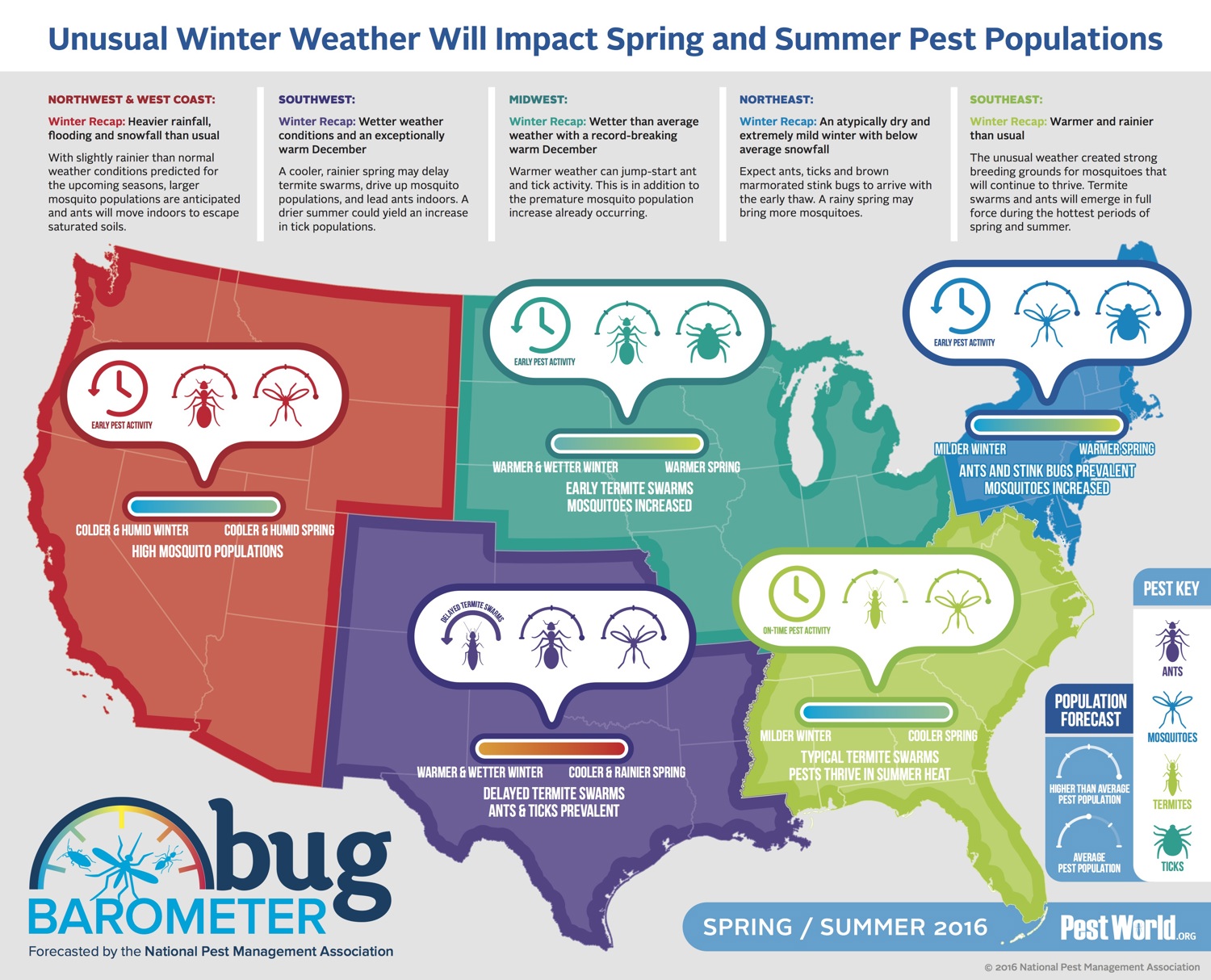 Unusual Winter Weather Will Impact Spring and Summer Pest Populations

NORTHWEST & WEST COAST:

Winter Recap: Heavier rainfall, flooding and snowfall than usual

With slightly rainier than normal weather conditions predicted for the upcoming seasons, larger mosquito populations are anticipated and ants will move indoors to escape saturated soils.

SOUTHWEST:

Winter Recap: Wetter weather conditions and an exceptionally warm December

A cooler, rainier spring may delay termite swarms, drive up mosquito populations, and lead ants indoors. A drier summer could yield an increase in tick populations.

MIDWEST:

Winter Recap: Wetter than average weather with a record-breaking warm December

Warmer weather can jump-start ant and tick activity. This is in addition to the premature mosquito population increase already occurring.

NORTHEAST:

Winter Recap: An atypically dry and extremely mild winter with below average snowfall

Expect ants, ticks and brown marmorated stink bugs to arrive with the early thaw. A rainy spring may bring more mosquitoes.

SOUTHEAST:

Winter Recap: Warmer and rainier than usual

The unusual weather created strong breeding grounds for mosquitoes that will continue to thrive. Termite swarms and ants will emerge in full force during the hottest periods of spring and summer.

EARLY PEST ACTIVITY

COLDER & HUMID WINTER COOLER & HUMID SPRING

HIGH MOSQUITO POPULATIONS

EARLY PEST ACTIVITY

WARMER & WETTER WINTER WARMER SPRING

EARLY TERMITE SWARMS

MOSQUITOES INCREASED

EARLY PEST ACTIVITY

MILDER WINTER WARMER SPRING

ANTS AND STINK BUGS PREVALENT

MOSQUITOES INCREASED

DELAYED TERMITE SWARMS

WARMER & WETTER WINTER COOLER & RAINIER SPRING

DELAYED TERMITE SWARMS

ANTS & TICKS PREVALENT

ON-TIME PEST ACTIVITY

MILDER WINTER COOLER SPRING

TYPICAL TERMITE SWARMS

PESTS THRIVE IN SUMMER HEAT

PEST KEY

ANTS

MOSQUITOES

TERMITES

TICKS

POPULATION FORECAST

HIGHER THAN AVERAGE PEST POPULATION

AVERAGE PEST POPULATION

bug BAROMETER

Forecasted by the National Pest Management Association

SPRING / SUMMER 2016

PestWorld.ORG

© 2016 National Pest Management Association